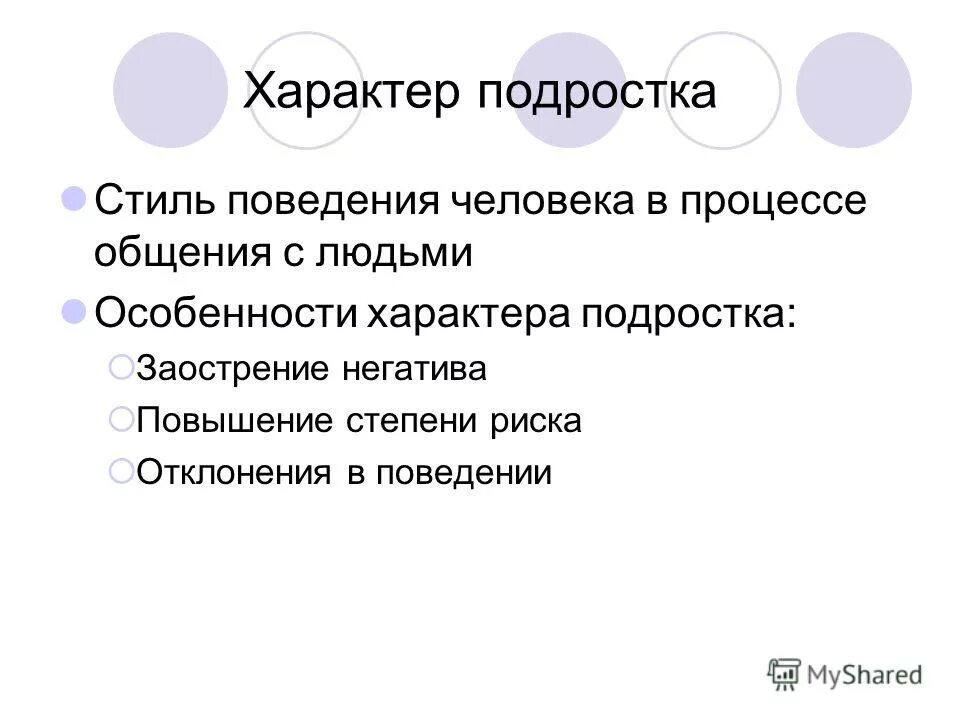 Характер подростка

Стиль поведения человека в процессе общения с людьми

Особенности характера подростка:

Заострение негатива

Повышение степени риска

Отклонения в поведении

MyShared